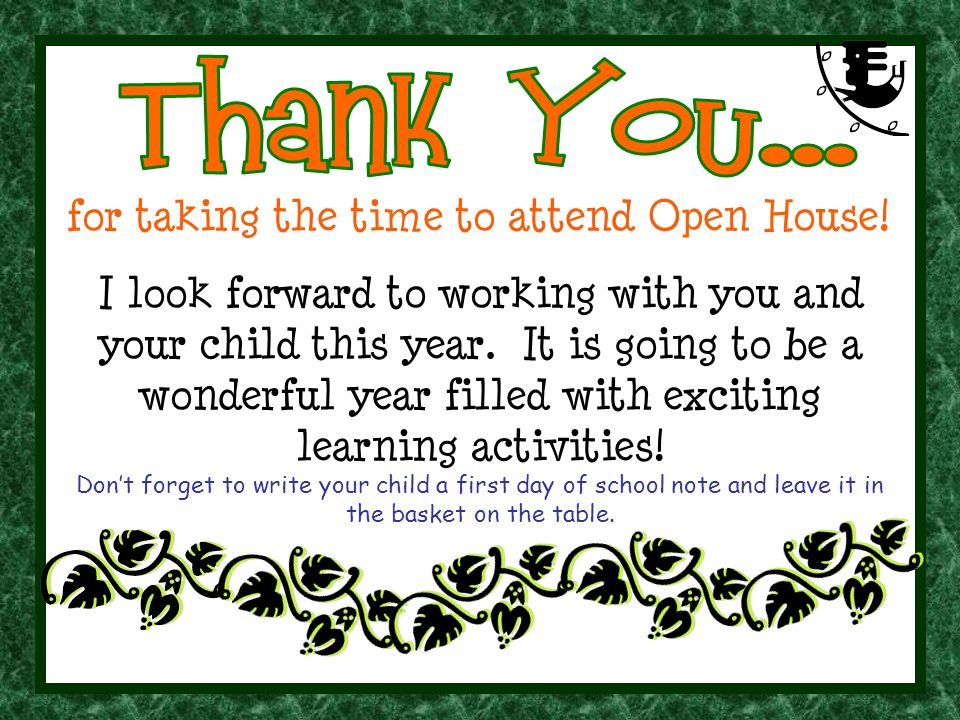 Thank You...

for taking the time to attend Open House!

I look forward to working with you and your child this year. It is going to be a wonderful year filled with exciting learning activities!

Don't forget to write your child a first day of school note and leave it in the basket on the table.